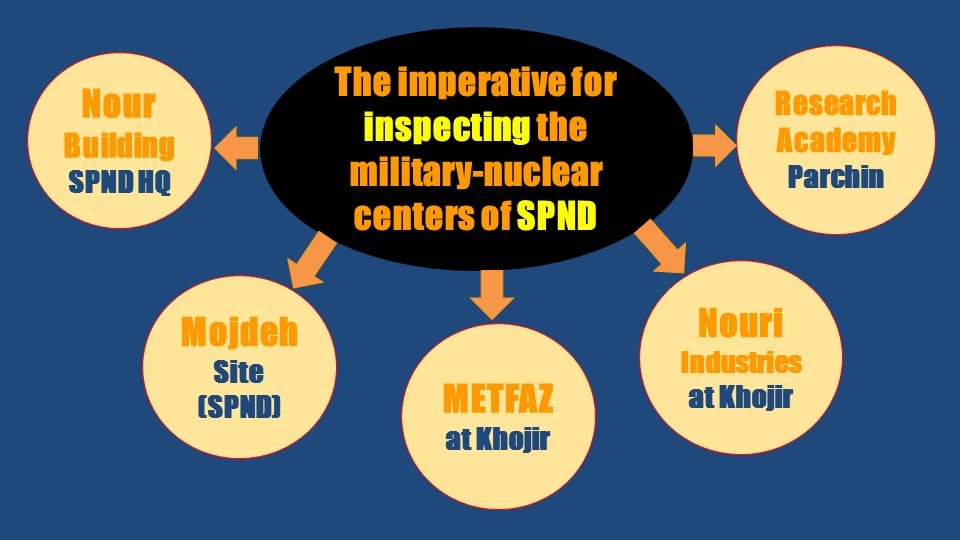 The imperative for inspecting the military-nuclear centers of SPND

Nour Building SPND HQ

Research Academy Parchin

Mojdeh Site (SPND)

METFAZ at Khojir

Nouri Industries at Khojir